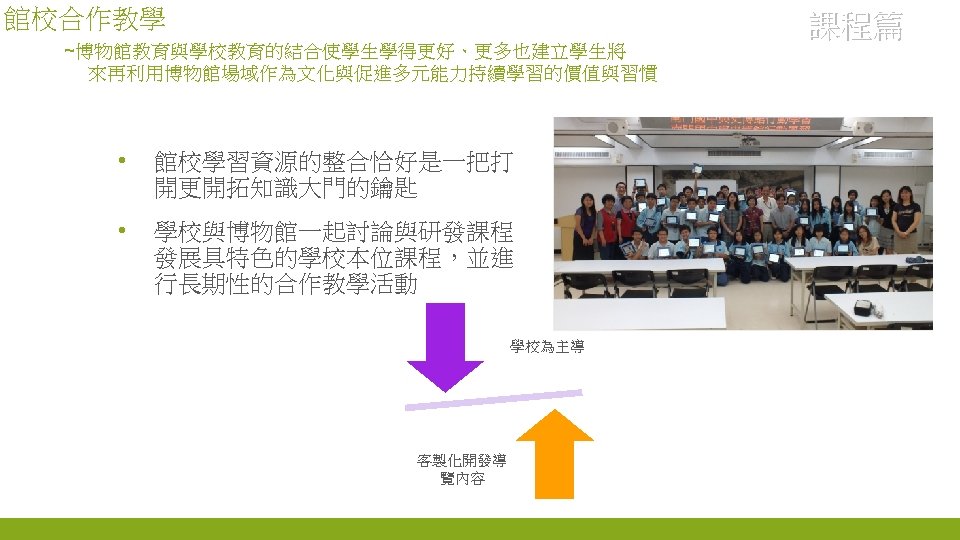 館校合作教學

課程篇

~博物館教育與學校教育的結合使學生學得更好、更多也建立學生將來再利用博物館場域作為文化與促進多元能力持續學習的價值與習慣

• 館校學習資源的整合恰好是一把打開更開拓知識大門的鑰匙

• 學校與博物館一起討論與研發課程發展具特色的學校本位課程，並進行長期性的合作教學活動

學校為主導

客製化開發導覽內容